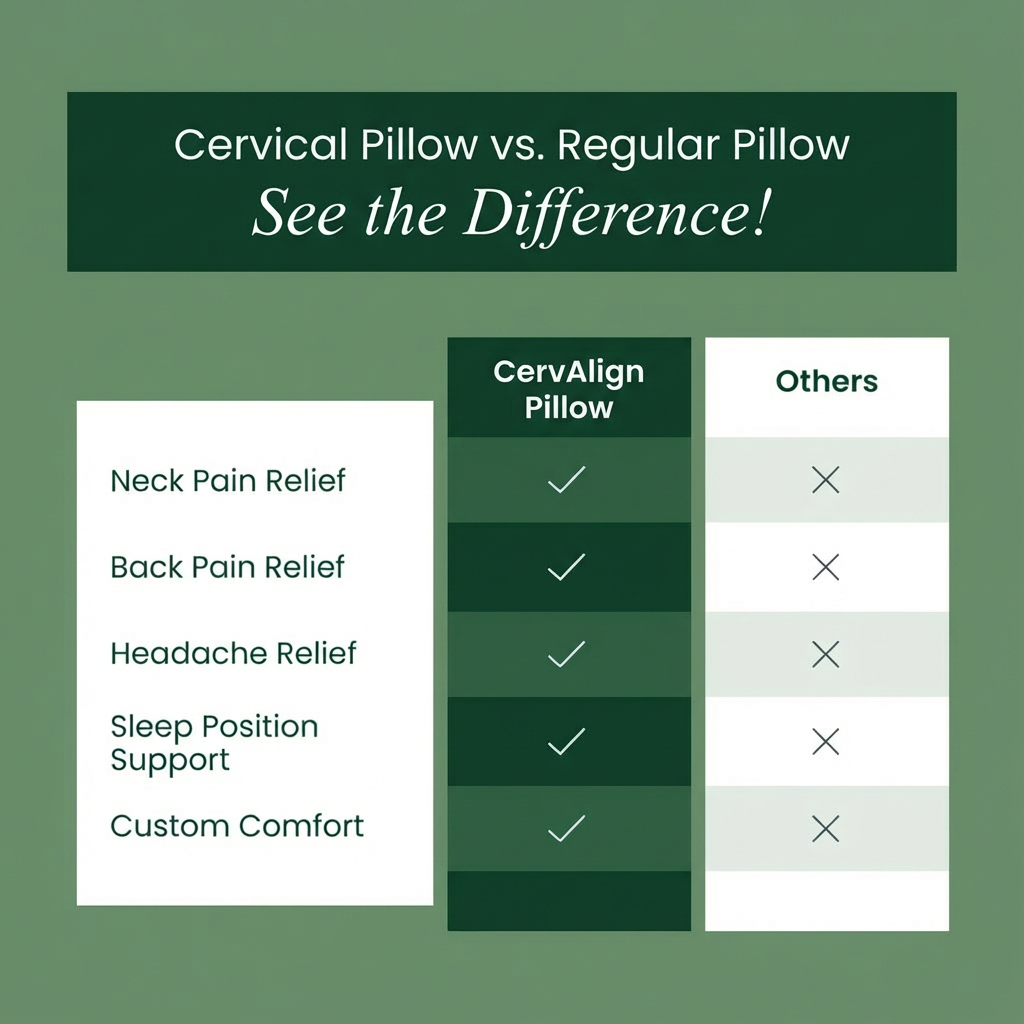 Cervical Pillow vs. Regular Pillow
See the Difference!

| | CervAlign Pillow | Others |
|---|---|---|
| Neck Pain Relief | ✓ | ✕ |
| Back Pain Relief | ✓ | ✕ |
| Headache Relief | ✓ | ✕ |
| Sleep Position Support | ✓ | ✕ |
| Custom Comfort | ✓ | ✕ |